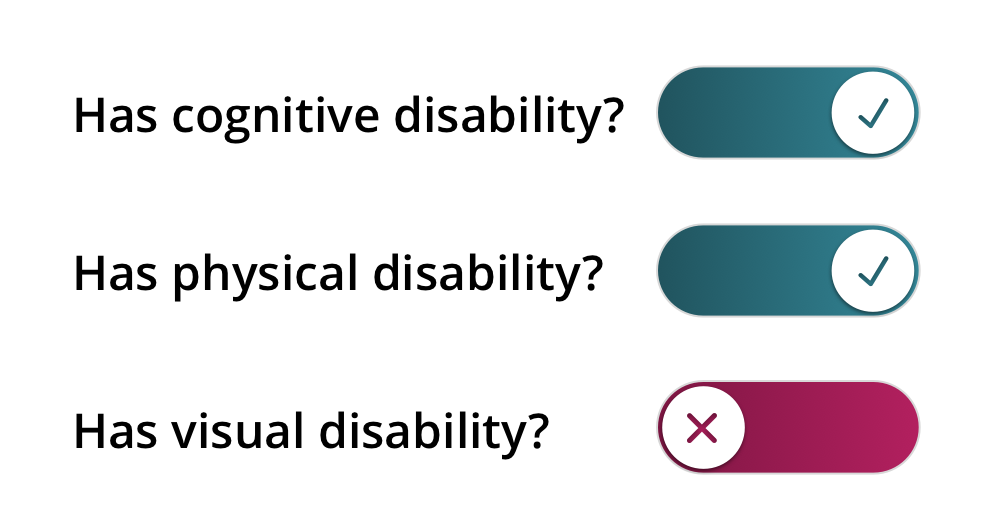 Has cognitive disability?

Has physical disability?

Has visual disability?